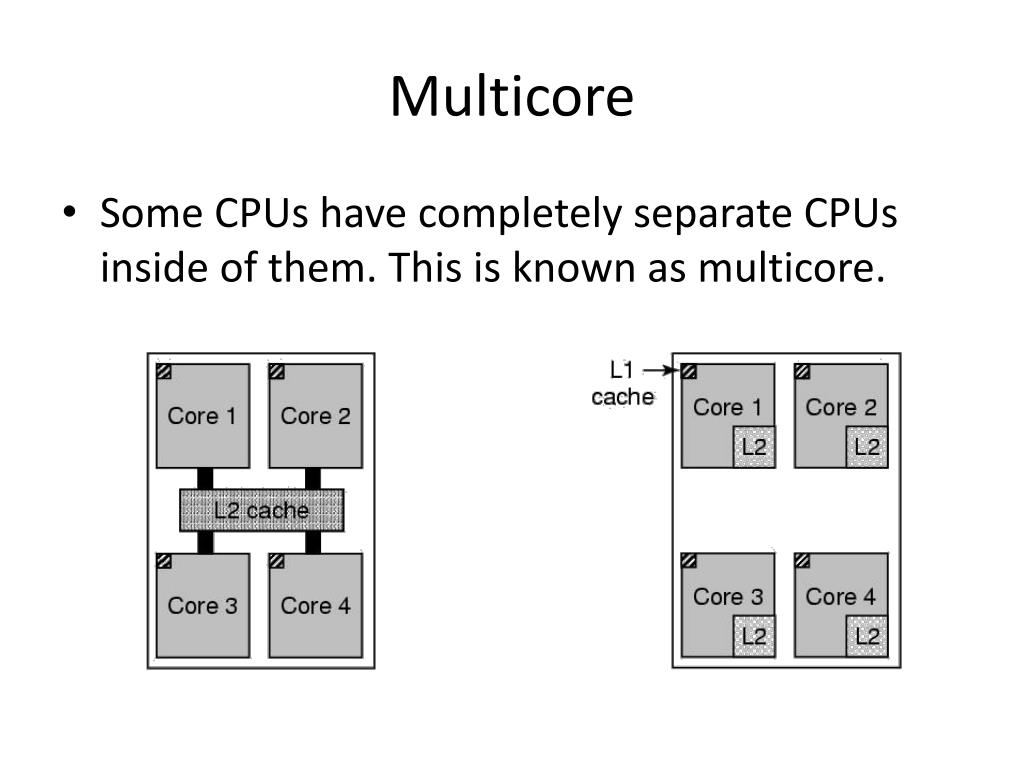 Multicore

• Some CPUs have completely separate CPUs inside of them. This is known as multicore.

Core 1
Core 2
L2 cache
Core 3
Core 4

L1 cache
Core 1
L2
Core 2
L2
Core 3
L2
Core 4
L2